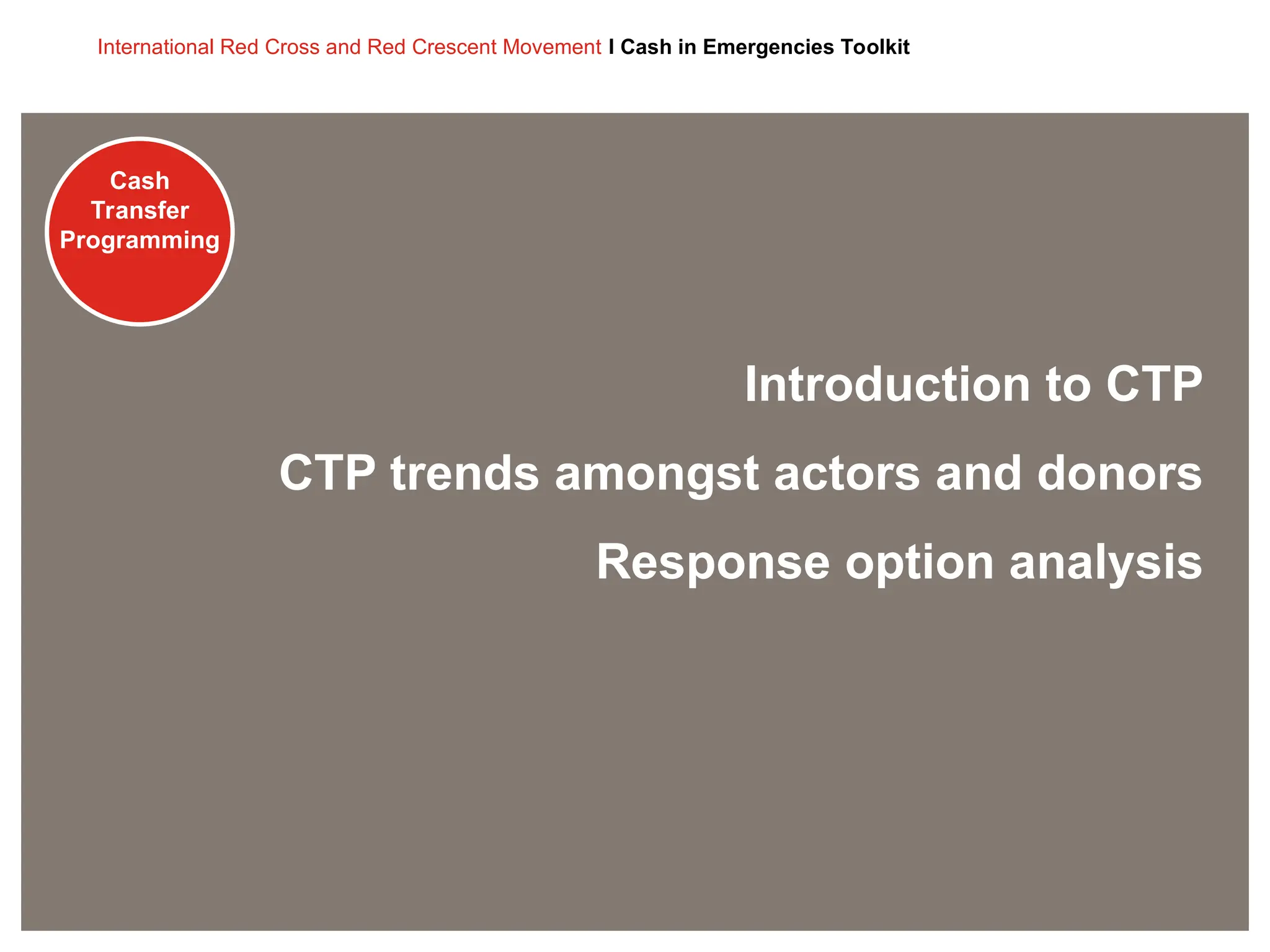 International Red Cross and Red Crescent Movement I Cash in Emergencies Toolkit

Cash Transfer Programming

Introduction to CTP

CTP trends amongst actors and donors

Response option analysis